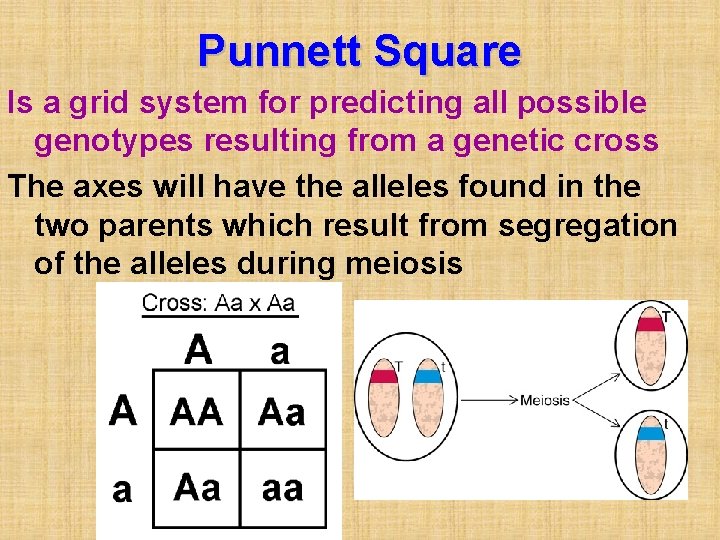 Punnett Square

Is a grid system for predicting all possible genotypes resulting from a genetic cross

The axes will have the alleles found in the two parents which result from segregation of the alleles during meiosis

Cross: Aa x Aa

| | A | a |
|---|---|---|
| A | AA | Aa |
| a | Aa | aa |

T t

Meiosis

T

t